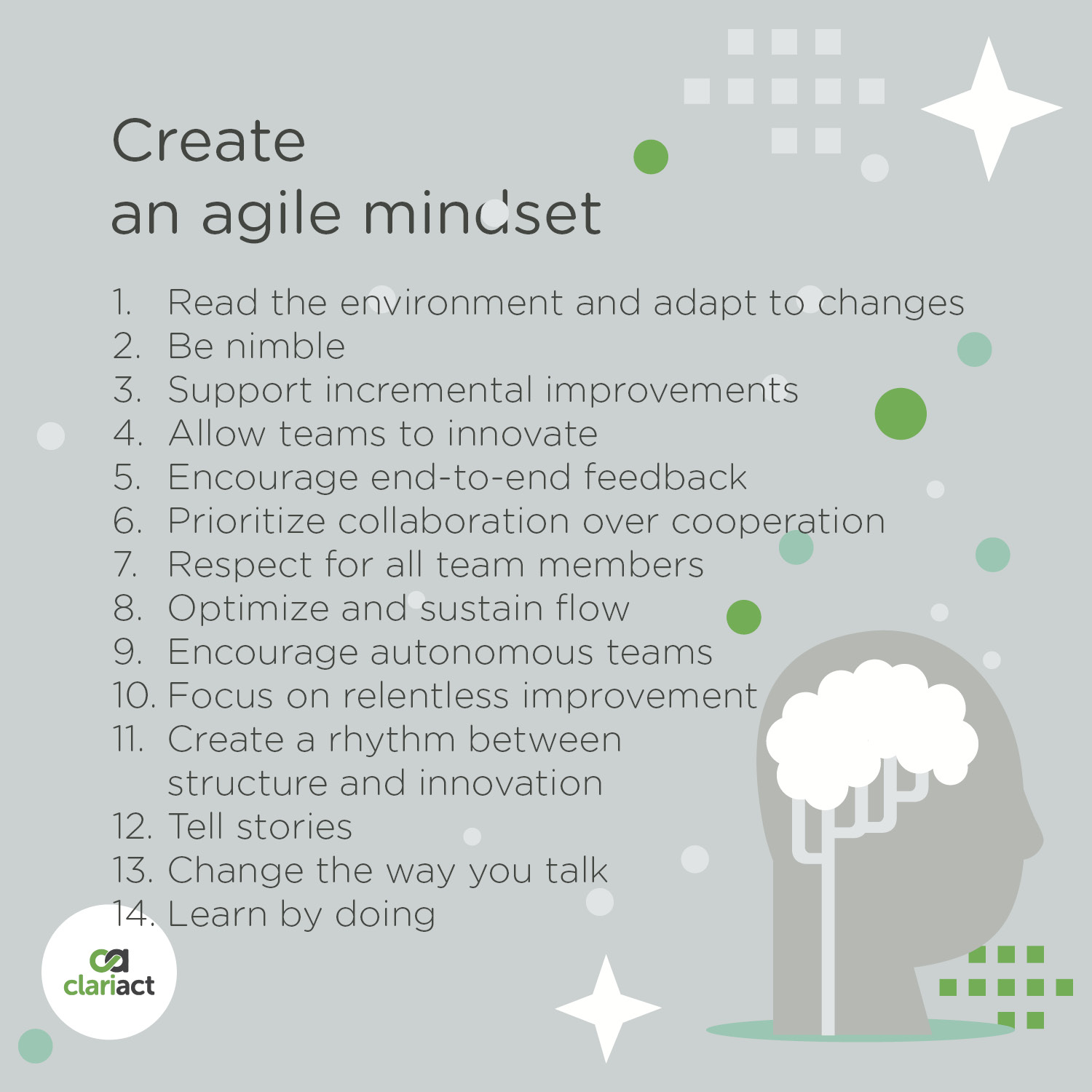 Create
an agile mindset

1. Read the environment and adapt to changes
2. Be nimble
3. Support incremental improvements
4. Allow teams to innovate
5. Encourage end-to-end feedback
6. Prioritize collaboration over cooperation
7. Respect for all team members
8. Optimize and sustain flow
9. Encourage autonomous teams
10. Focus on relentless improvement
11. Create a rhythm between structure and innovation
12. Tell stories
13. Change the way you talk
14. Learn by doing

clariact